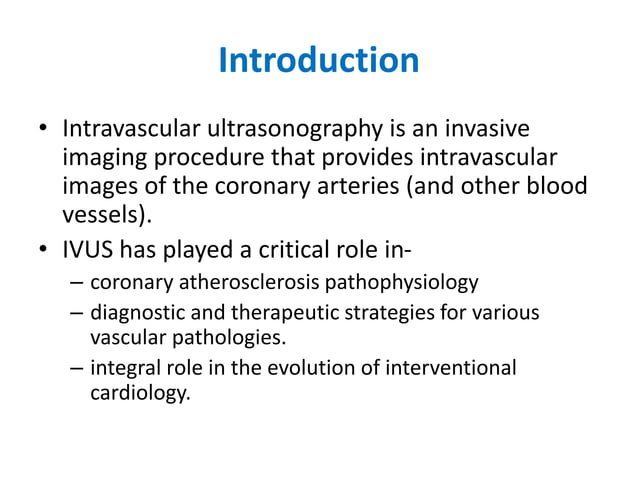 Introduction

• Intravascular ultrasonography is an invasive imaging procedure that provides intravascular images of the coronary arteries (and other blood vessels).
• IVUS has played a critical role in-
– coronary atherosclerosis pathophysiology
– diagnostic and therapeutic strategies for various vascular pathologies.
– integral role in the evolution of interventional cardiology.